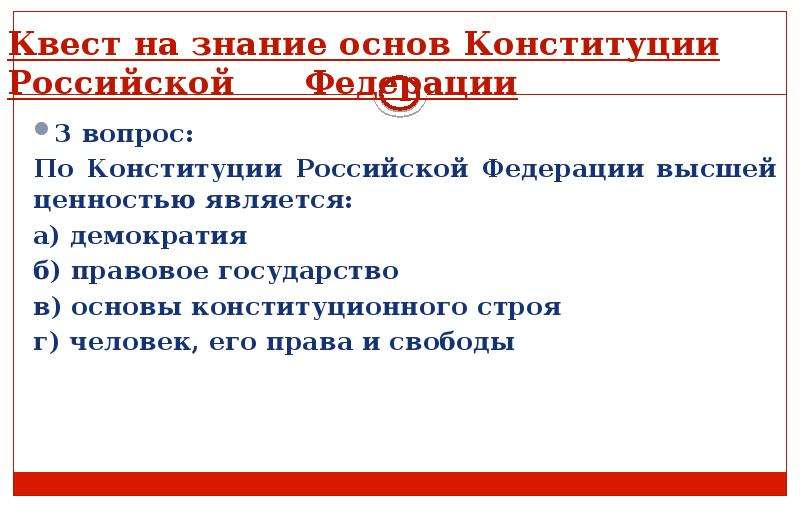 Квест на знание основ Конституции Российской Федерации

3 вопрос:
По Конституции Российской Федерации высшей ценностью является:
а) демократия
б) правовое государство
в) основы конституционного строя
г) человек, его права и свободы